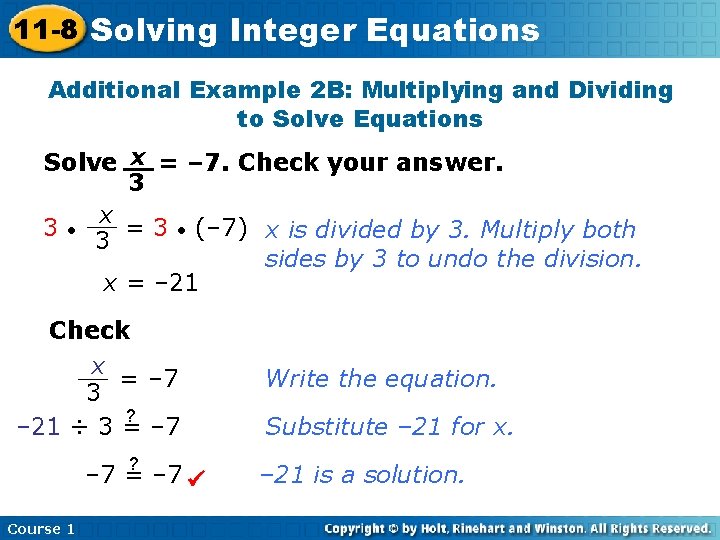 11-8 Solving Integer Equations

Additional Example 2B: Multiplying and Dividing to Solve Equations

Solve $\frac{x}{3} = -7$. Check your answer.

$3 \cdot \frac{x}{3} = 3 \cdot (-7)$ x is divided by 3. Multiply both sides by 3 to undo the division.

$x = -21$

Check

$\frac{x}{3} = -7$ Write the equation.

$-21 \div 3 \stackrel{?}{=} -7$ Substitute –21 for x.

$-7 \stackrel{?}{=} -7$ ✓ –21 is a solution.

Course 1 Copyright © by Holt, Rinehart and Winston. All Rights Reserved.